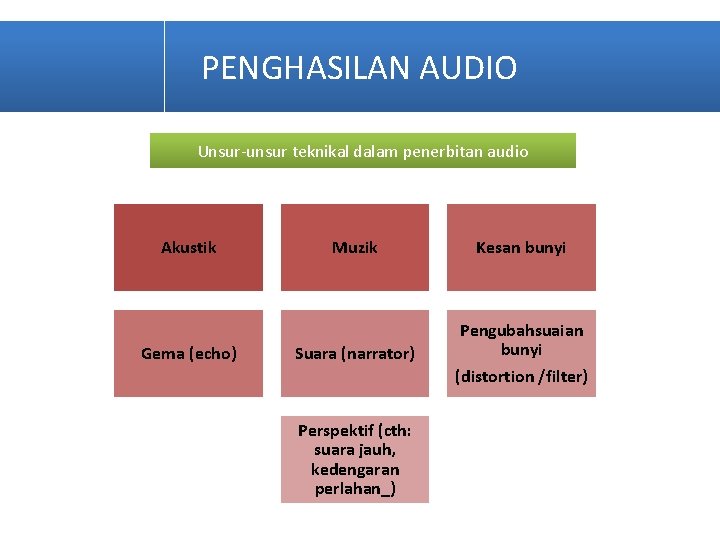 PENGHASILAN AUDIO

Unsur-unsur teknikal dalam penerbitan audio

Akustik

Muzik

Kesan bunyi

Gema (echo)

Suara (narrator)

Pengubahsuaian bunyi

(distortion /filter)

Perspektif (cth: suara jauh, kedengaran perlahan_)